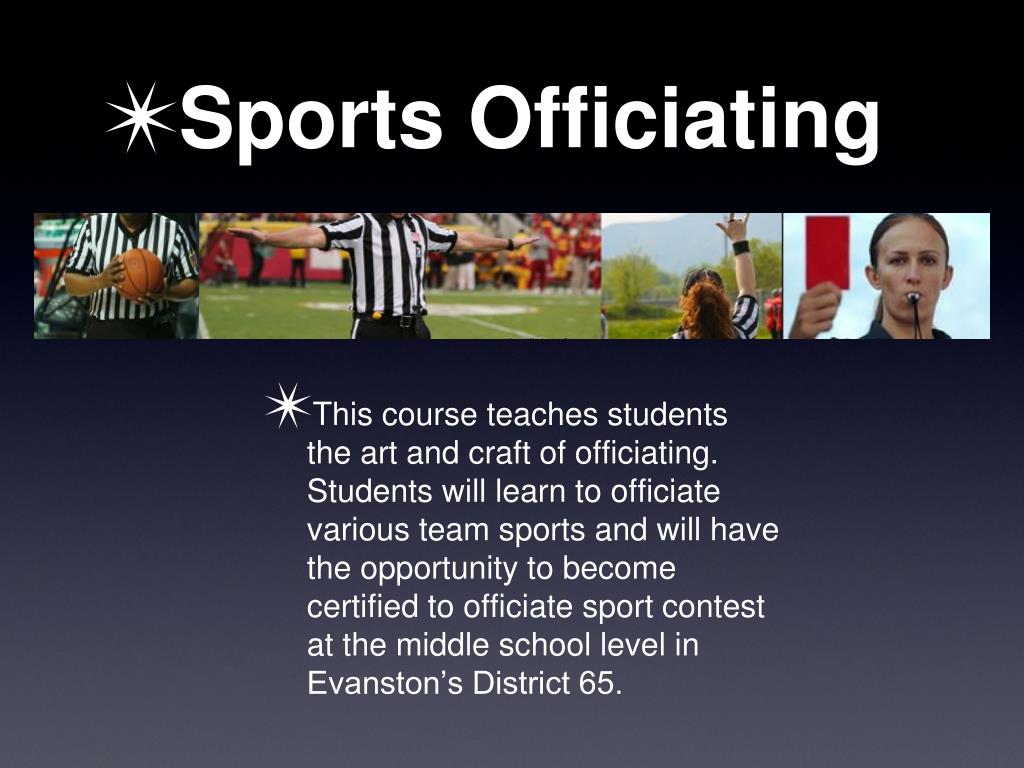 ✴Sports Officiating

✴This course teaches students the art and craft of officiating. Students will learn to officiate various team sports and will have the opportunity to become certified to officiate sport contest at the middle school level in Evanston’s District 65.